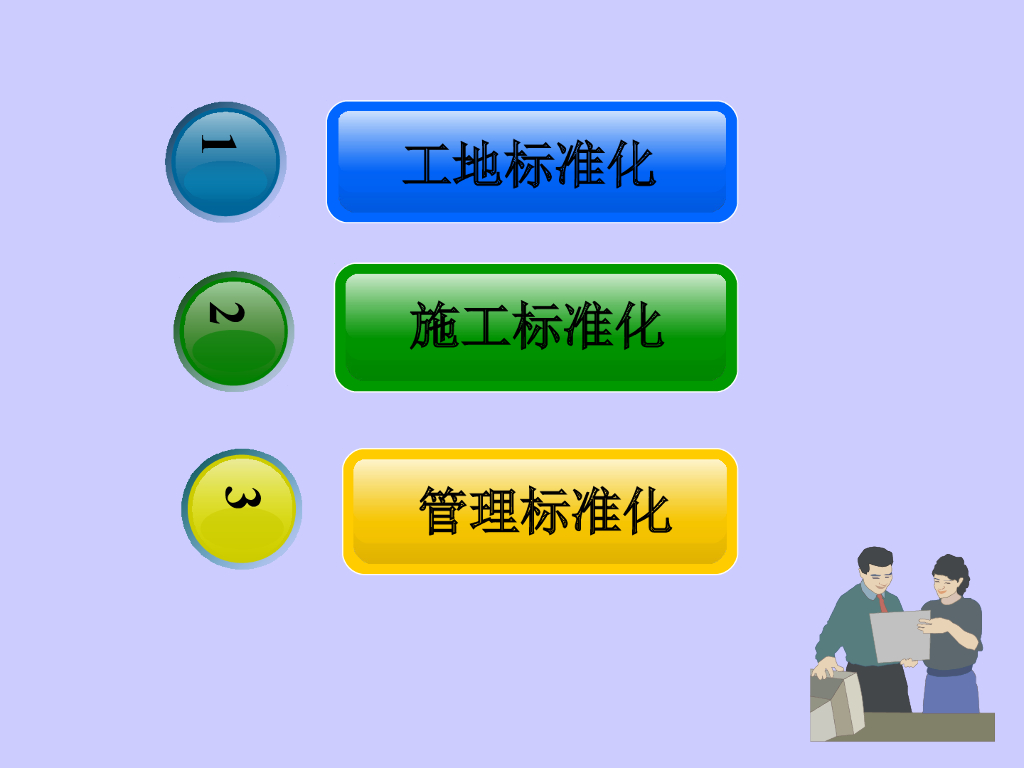 1

工地标准化

2

施工标准化

3

管理标准化